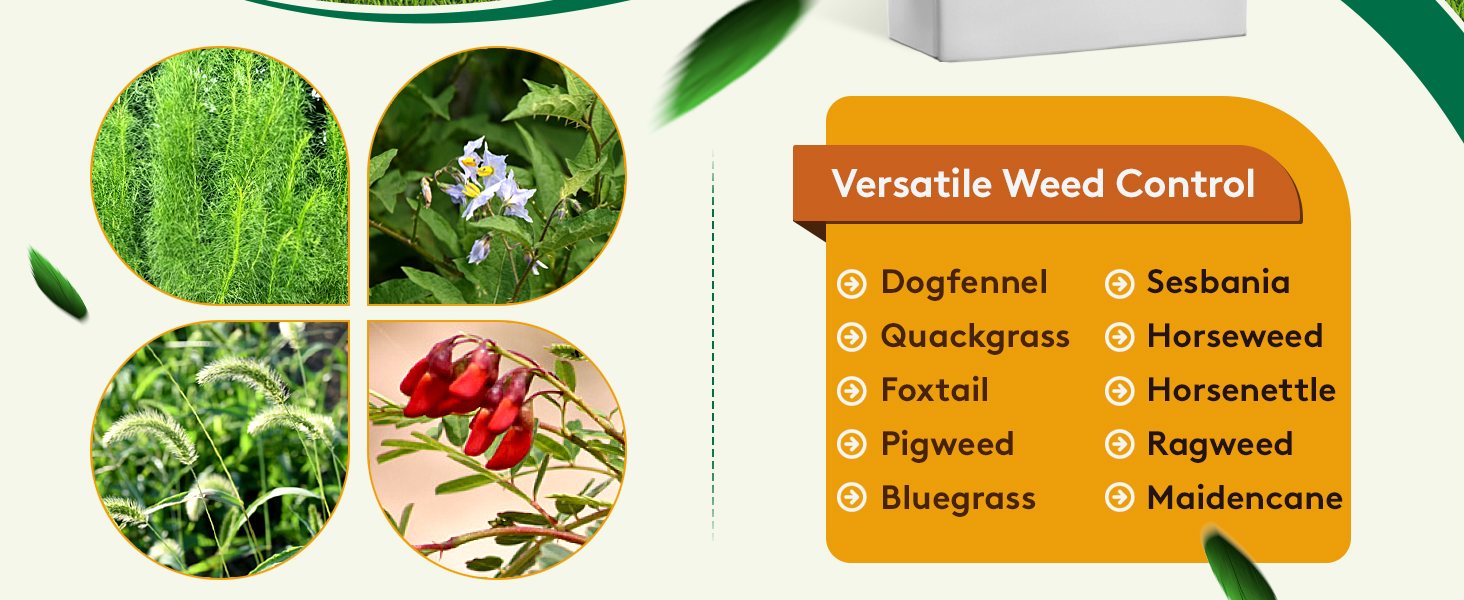 Versatile Weed Control

Dogfennel
Quackgrass
Foxtail
Pigweed
Bluegrass

Sesbania
Horseweed
Horsenettle
Ragweed
Maidencane